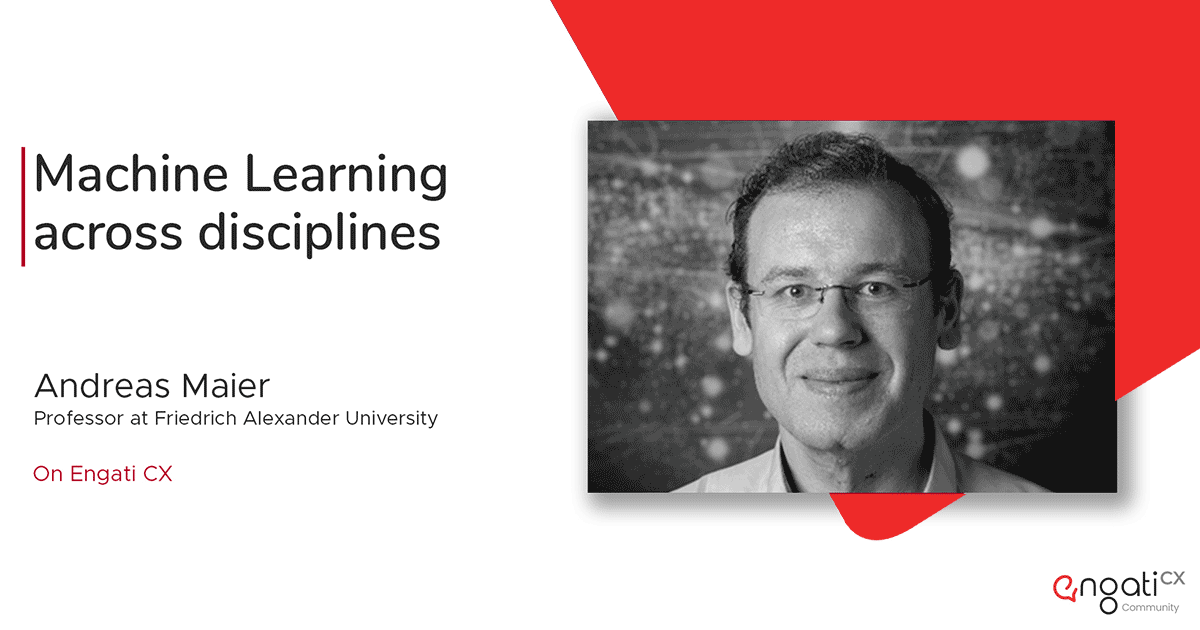 Machine Learning across disciplines

Andreas Maier
Professor at Friedrich Alexander University

On Engati CX

engati CX
Community